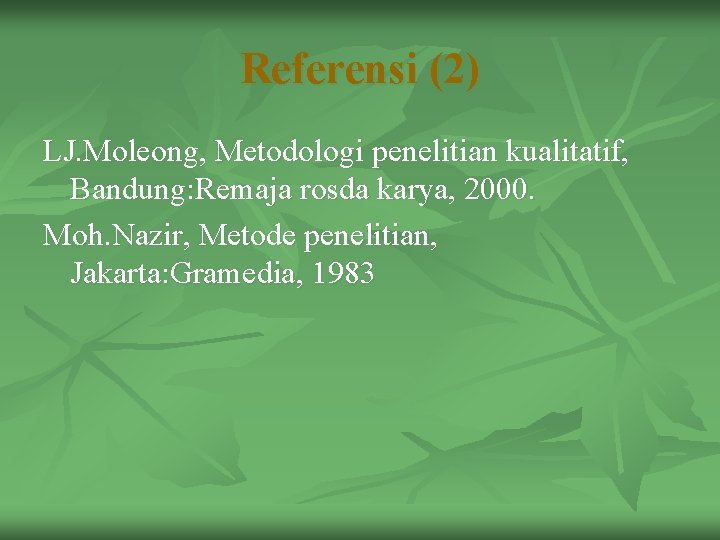 Referensi (2)

LJ.Moleong, Metodologi penelitian kualitatif, Bandung:Remaja rosda karya, 2000.

Moh.Nazir, Metode penelitian, Jakarta:Gramedia, 1983